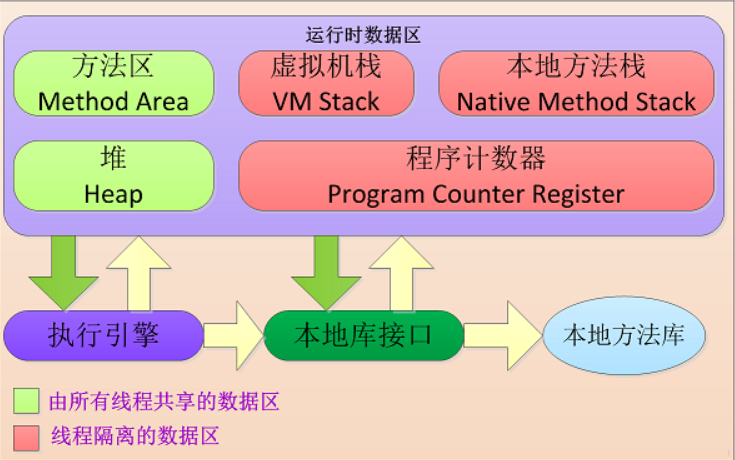 运行时数据区

方法区
Method Area

虚拟机栈
VM Stack

本地方法栈
Native Method Stack

堆
Heap

程序计数器
Program Counter Register

执行引擎

本地库接口

本地方法库

由所有线程共享的数据区

线程隔离的数据区